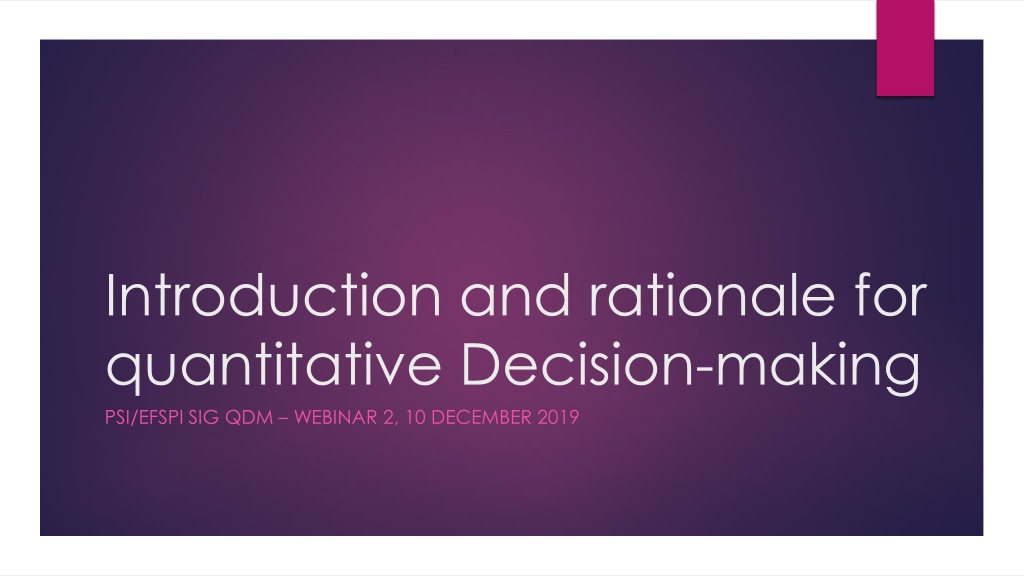 Introduction and rationale for quantitative Decision-making

PSI/EFSPI SIG QDM – WEBINAR 2, 10 DECEMBER 2019